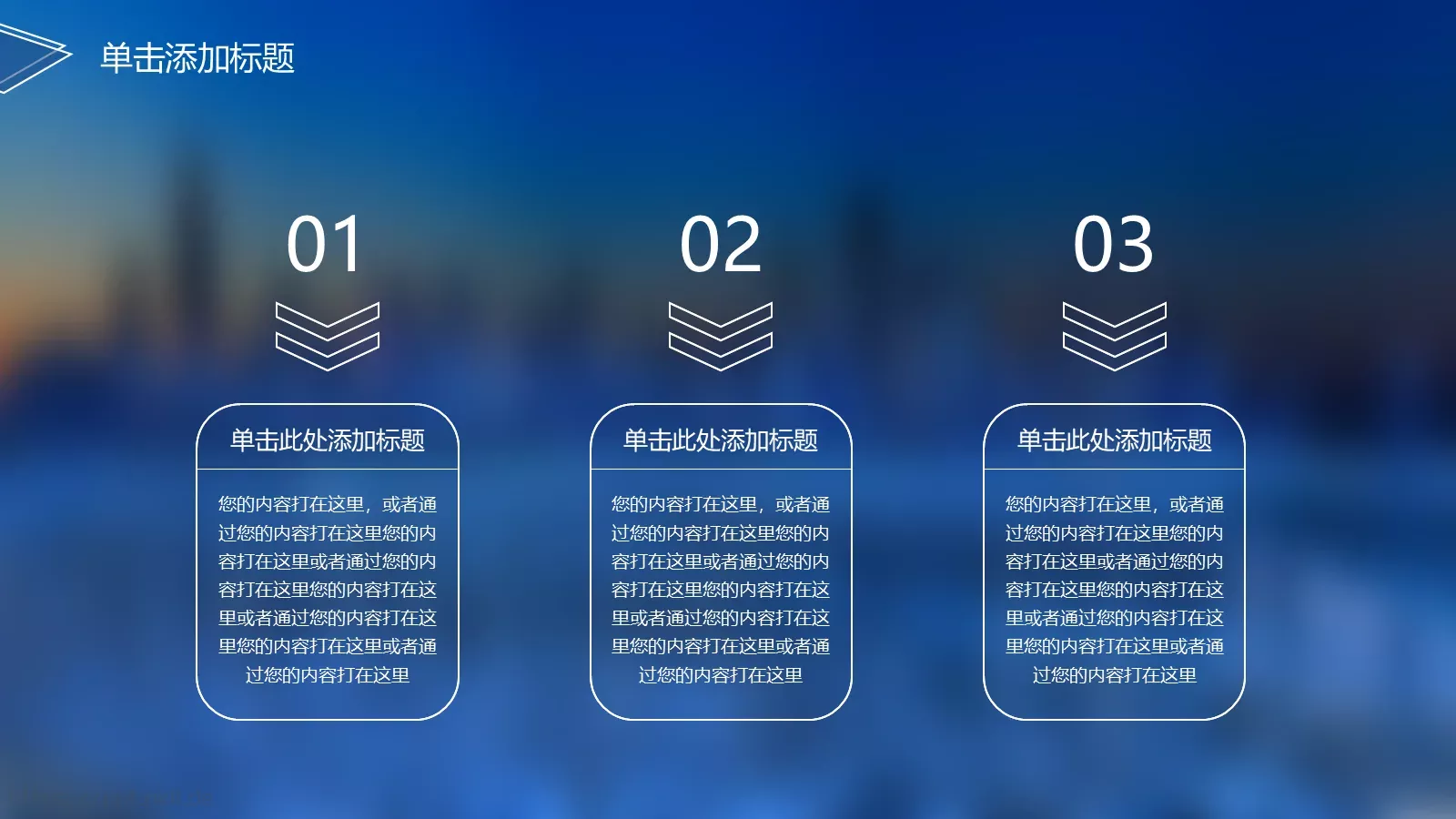 单击添加标题

01

单击此处添加标题

您的内容打在这里，或者通过您的内容打在这里您的内容打在这里或者通过您的内容打在这里您的内容打在这里或者通过您的内容打在这里您的内容打在这里或者通过您的内容打在这里

02

单击此处添加标题

您的内容打在这里，或者通过您的内容打在这里您的内容打在这里或者通过您的内容打在这里您的内容打在这里或者通过您的内容打在这里您的内容打在这里或者通过您的内容打在这里

03

单击此处添加标题

您的内容打在这里，或者通过您的内容打在这里您的内容打在这里或者通过您的内容打在这里您的内容打在这里或者通过您的内容打在这里您的内容打在这里或者通过您的内容打在这里